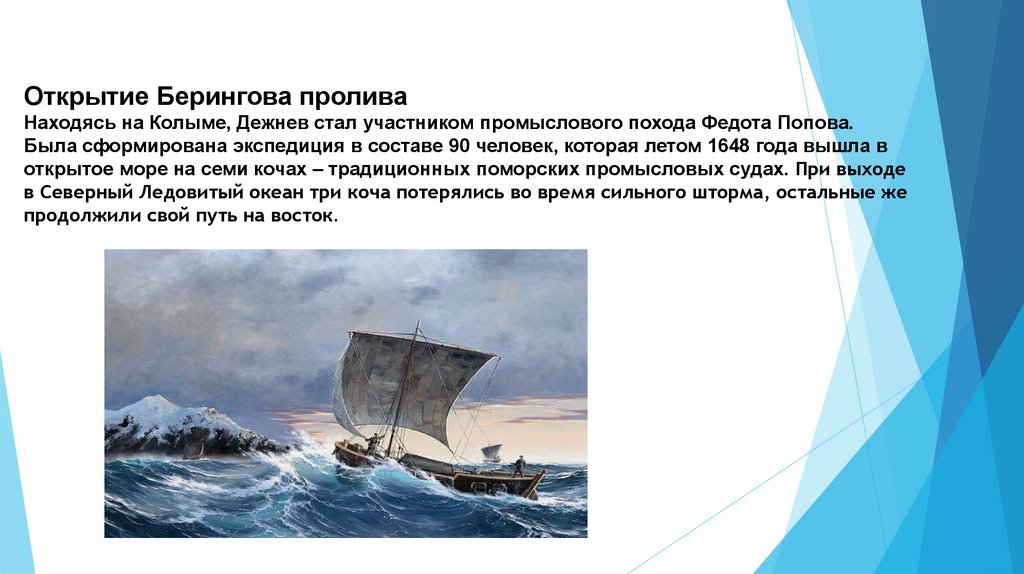 Открытие Берингова пролива
Находясь на Колыме, Дежнев стал участником промыслового похода Федота Попова. Была сформирована экспедиция в составе 90 человек, которая летом 1648 года вышла в открытое море на семи кочах – традиционных поморских промысловых судах. При выходе в Северный Ледовитый океан три коча потерялись во время сильного шторма, остальные же продолжили свой путь на восток.